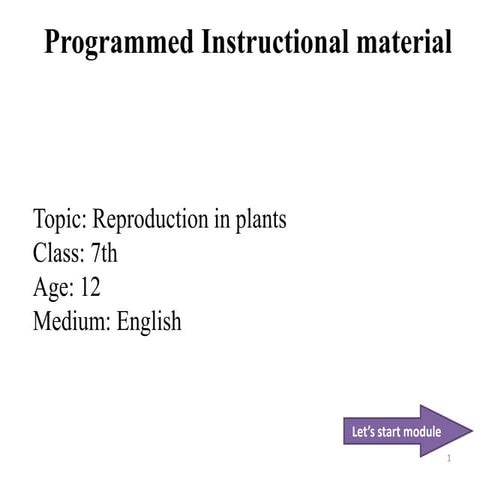 Programmed Instructional material

Topic: Reproduction in plants
Class: 7th
Age: 12
Medium: English

Let's start module

1